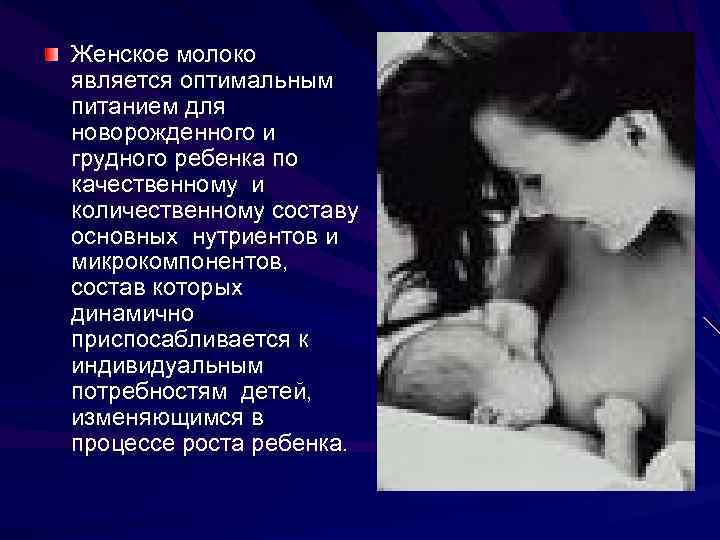 Женское молоко является оптимальным питанием для новорожденного и грудного ребенка по качественному и количественному составу основных нутриентов и микрокомпонентов, состав которых динамично приспосабливается к индивидуальным потребностям детей, изменяющимся в процессе роста ребенка.